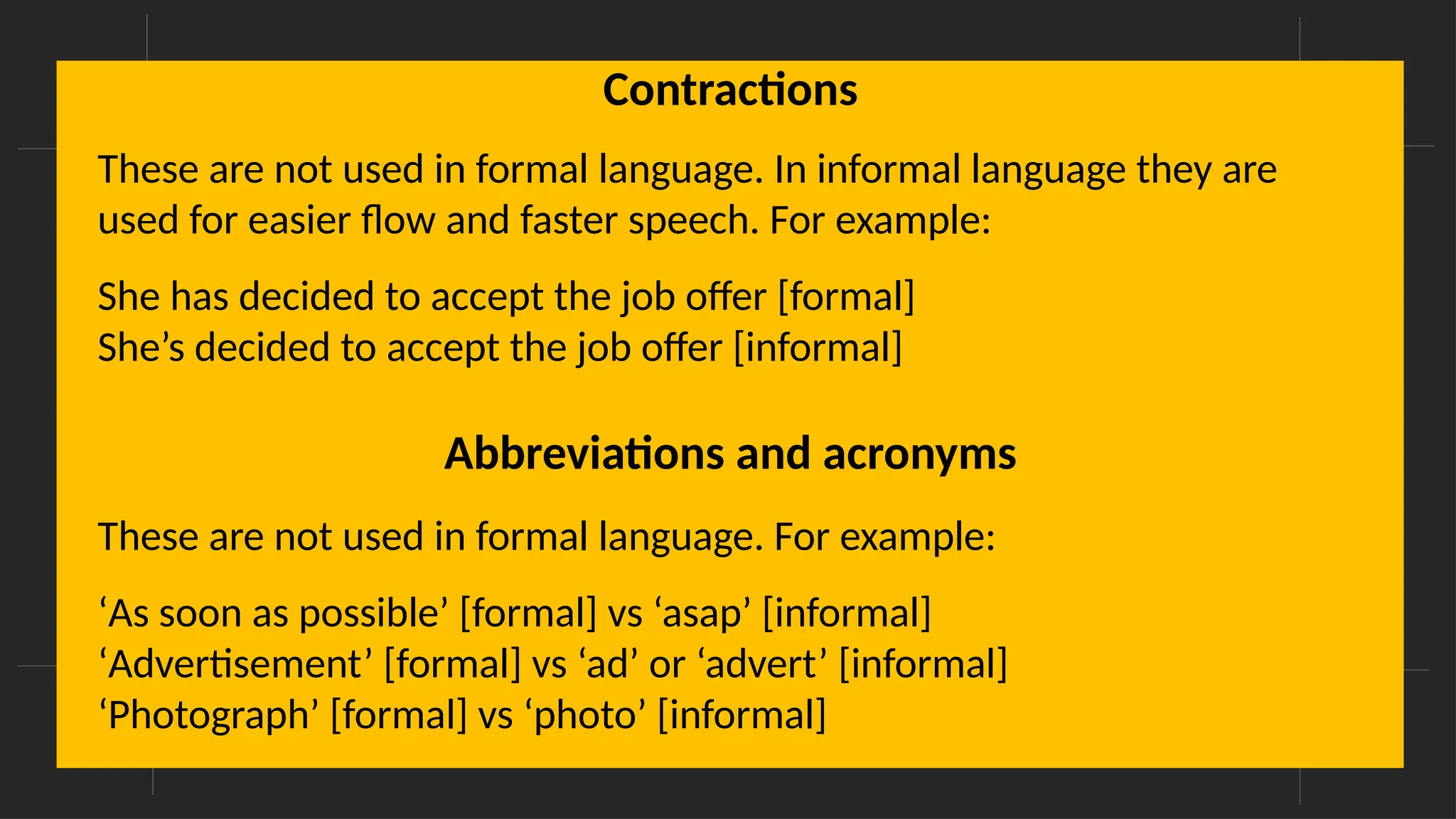 Contractions

These are not used in formal language. In informal language they are used for easier flow and faster speech. For example:

She has decided to accept the job offer [formal]
She’s decided to accept the job offer [informal]

Abbreviations and acronyms

These are not used in formal language. For example:

‘As soon as possible’ [formal] vs ‘asap’ [informal]
‘Advertisement’ [formal] vs ‘ad’ or ‘advert’ [informal]
‘Photograph’ [formal] vs ‘photo’ [informal]